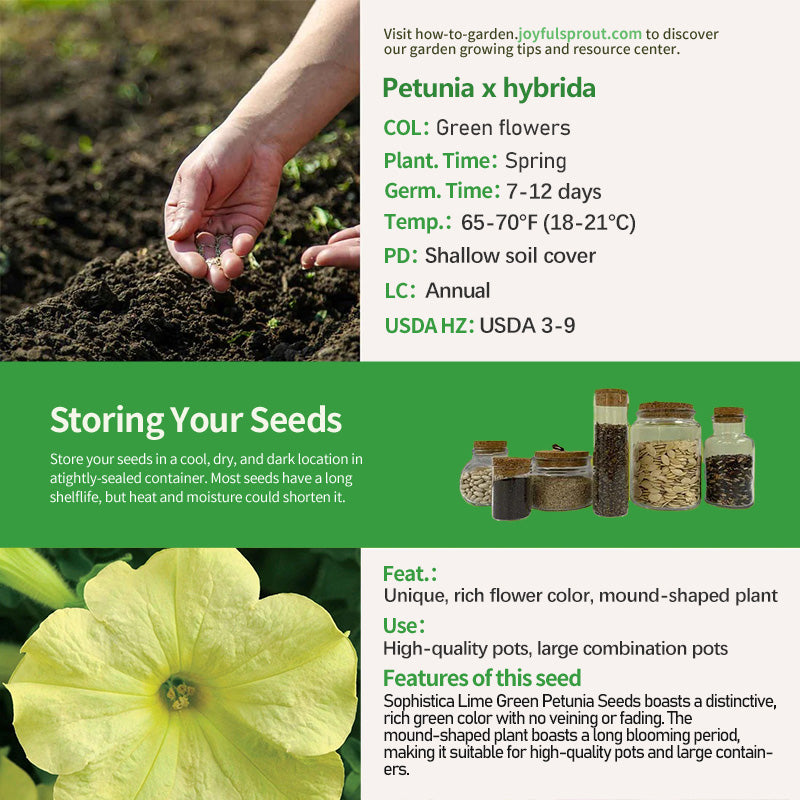 Visit how-to-garden.joyfulsprout.com to discover our garden growing tips and resource center.

Petunia x hybrida

COL: Green flowers

Plant. Time: Spring

Germ. Time: 7-12 days

Temp.: 65-70°F (18-21°C)

PD: Shallow soil cover

LC: Annual

USDA HZ: USDA 3-9

Storing Your Seeds

Store your seeds in a cool, dry, and dark location in atightly-sealed container. Most seeds have a long shelflife, but heat and moisture could shorten it.

Feat.:

Unique, rich flower color, mound-shaped plant

Use:

High-quality pots, large combination pots

Features of this seed

Sophistica Lime Green Petunia Seeds boasts a distinctive, rich green color with no veining or fading. The mound-shaped plant boasts a long blooming period, making it suitable for high-quality pots and large containers.